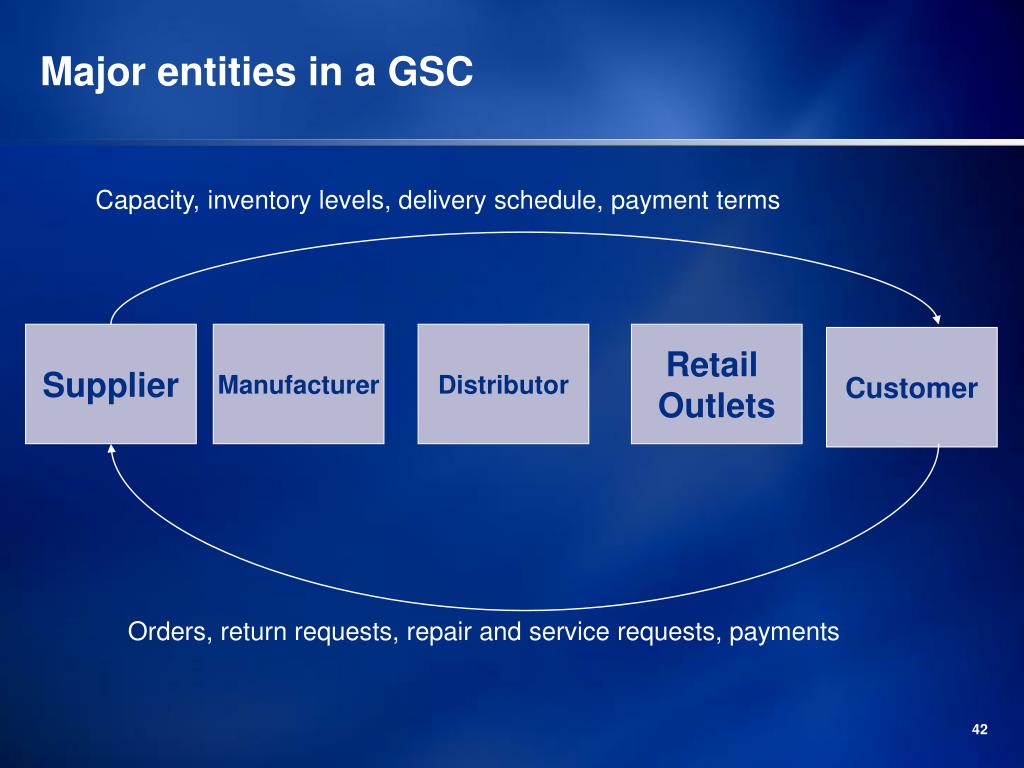 Major entities in a GSC

Capacity, inventory levels, delivery schedule, payment terms

Supplier

Manufacturer

Distributor

Retail Outlets

Customer

Orders, return requests, repair and service requests, payments

42